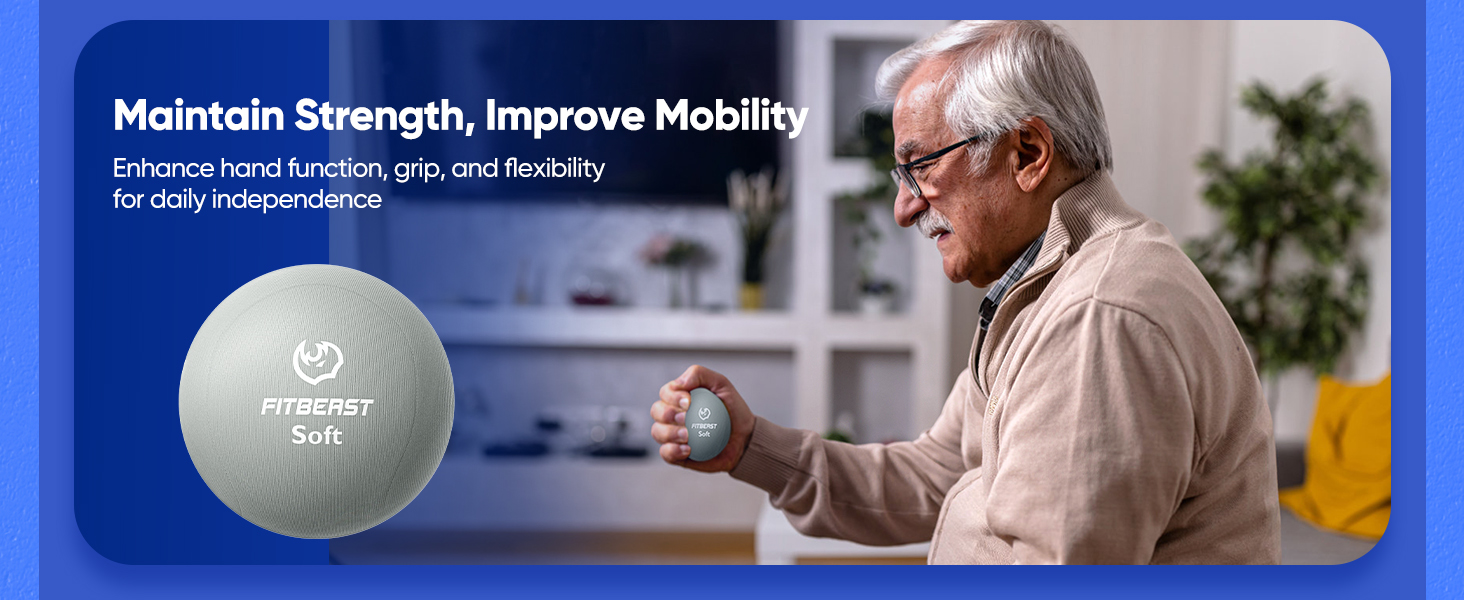 Maintain Strength, Improve Mobility

Enhance hand function, grip, and flexibility for daily independence

FITBEAST
Soft

FITBEAST
Soft